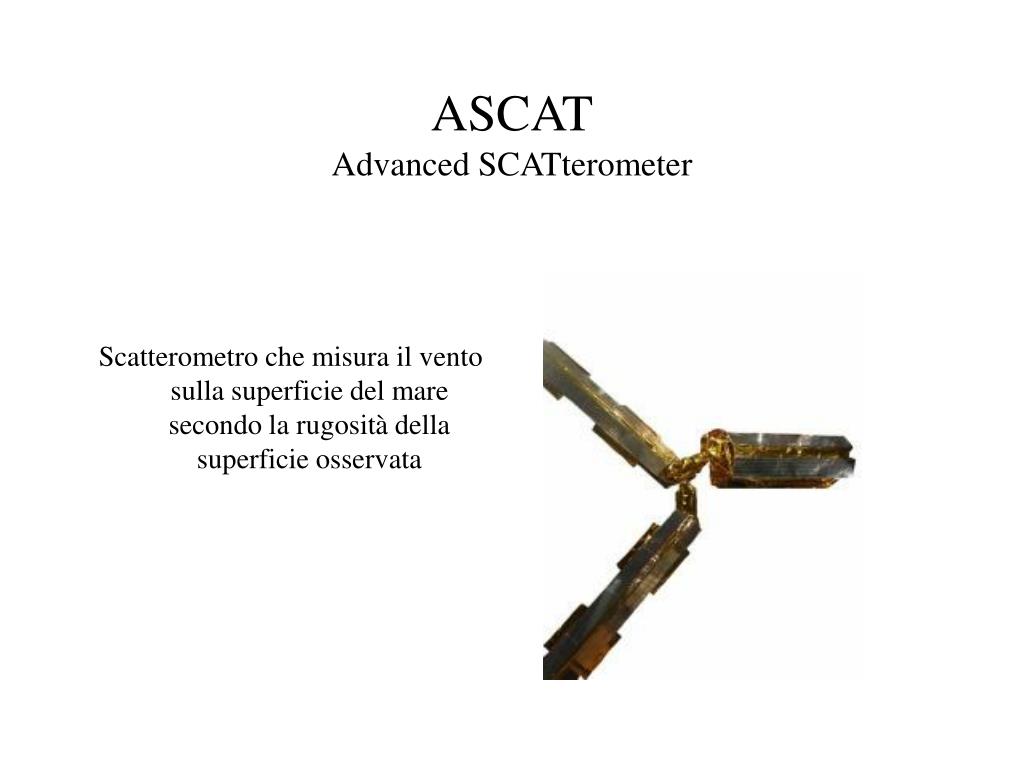 ASCAT
Advanced SCATterometer

Scatterometro che misura il vento sulla superficie del mare secondo la rugosità della superficie osservata